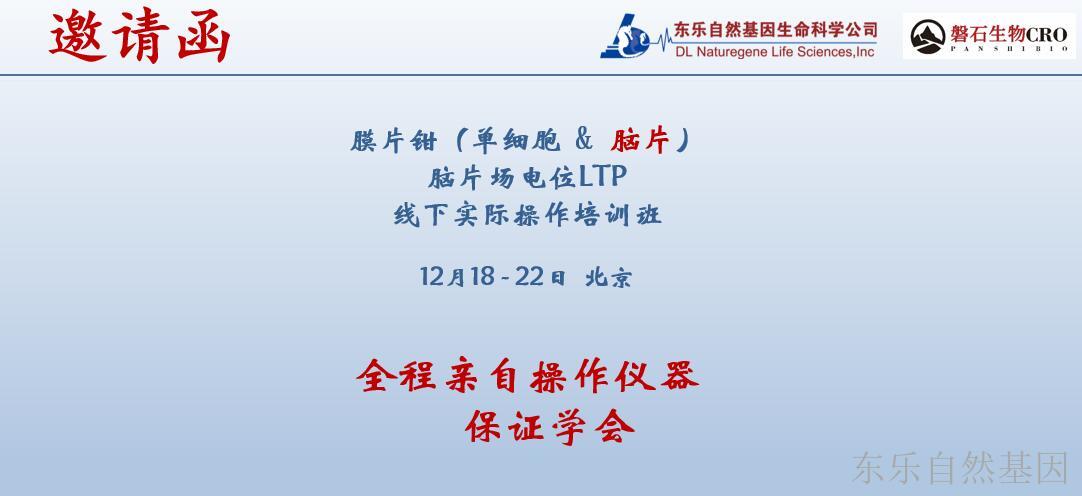 邀请函

东乐自然基因生命科学公司
DL Naturegene Life Sciences,Inc

磐石生物CRO
PANSHIBIO

膜片钳（单细胞 & 脑片）
脑片场电位LTP
线下实际操作培训班

12月18 - 22日 北京

全程亲自操作仪器
保证学会

东乐自然基因